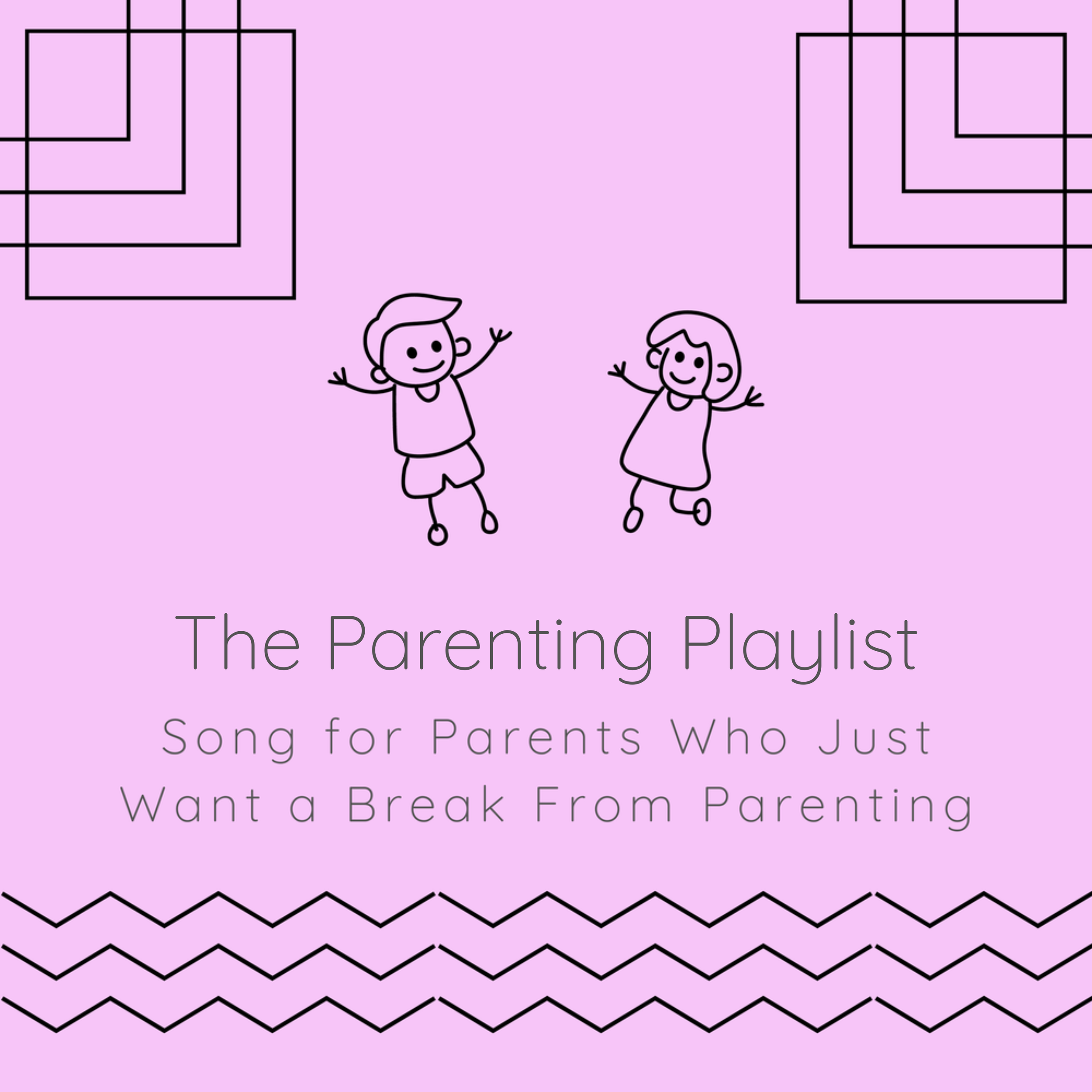 The Parenting Playlist

Song for Parents Who Just Want a Break From Parenting